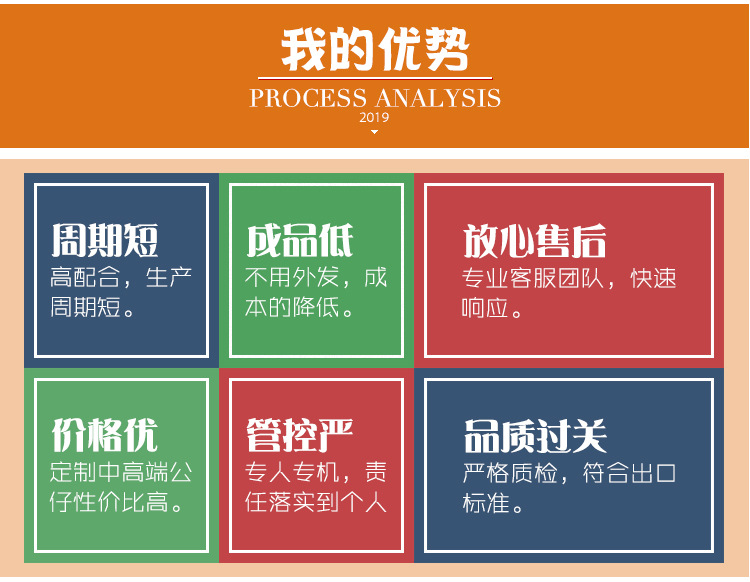 我的优势

PROCESS ANALYSIS

2019

周期短

高配合，生产周期短。

成品低

不用外发，成本的降低。

放心售后

专业客服团队，快速响应。

价格优

定制中高端公仔性价比高。

管控严

专人专机，责任落实到个人

品质过关

严格质检，符合出口标准。